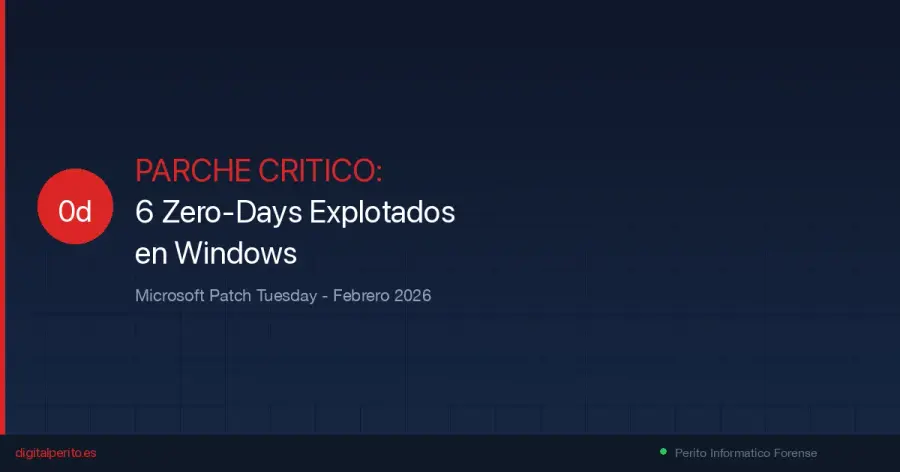 0d

PARCHE CRITICO:
6 Zero-Days Explotados en Windows

Microsoft Patch Tuesday - Febrero 2026

digitalperito.es

Perito Informatico Forense